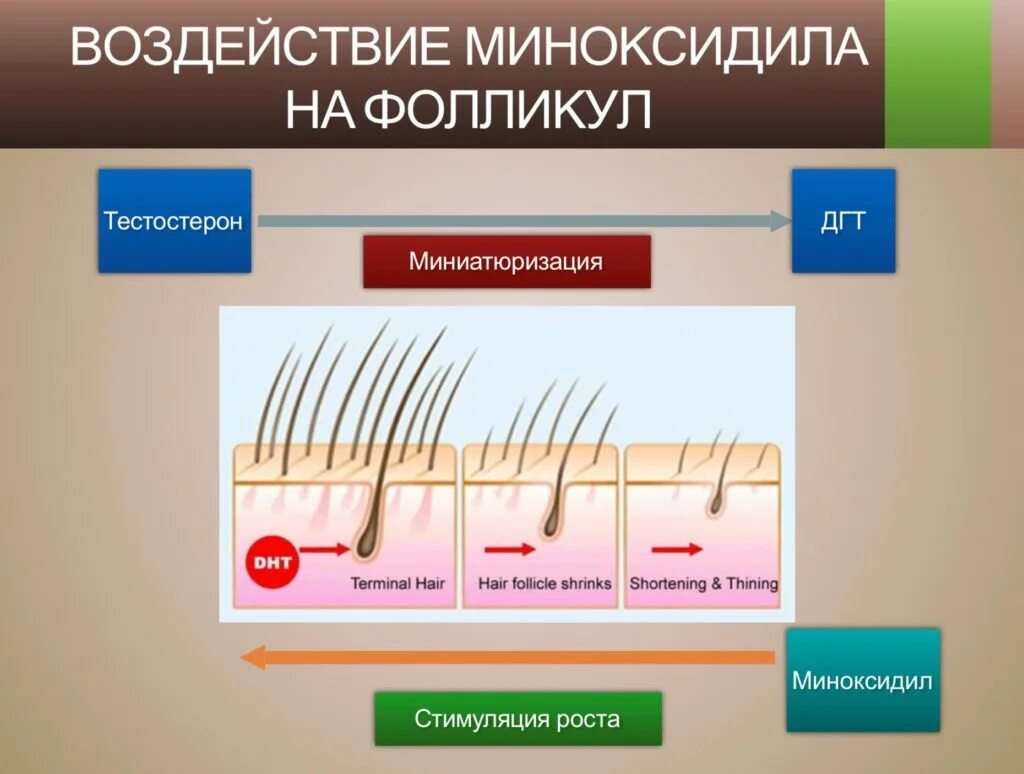 ВОЗДЕЙСТВИЕ МИНОКСИДИЛА НА ФОЛЛИКУЛ

Тестостерон

ДГТ

Миниатюризация

DHT

Terminal Hair

Hair follicle shrinks

Shortening & Thining

Миноксидил

Стимуляция роста